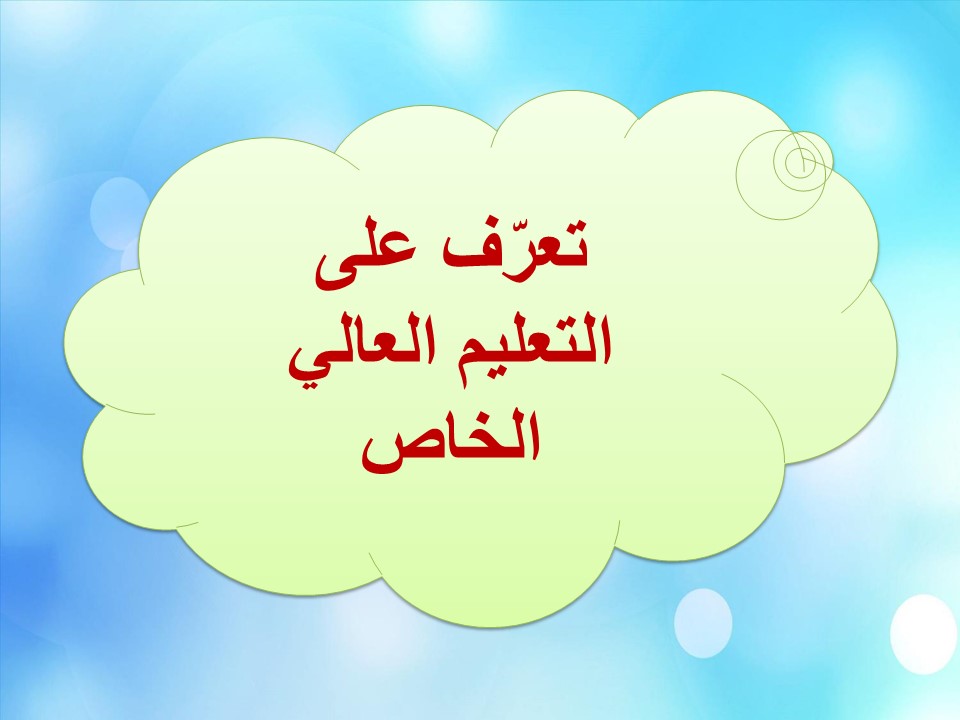 تعرّف على
التعليم العالي
الخاص